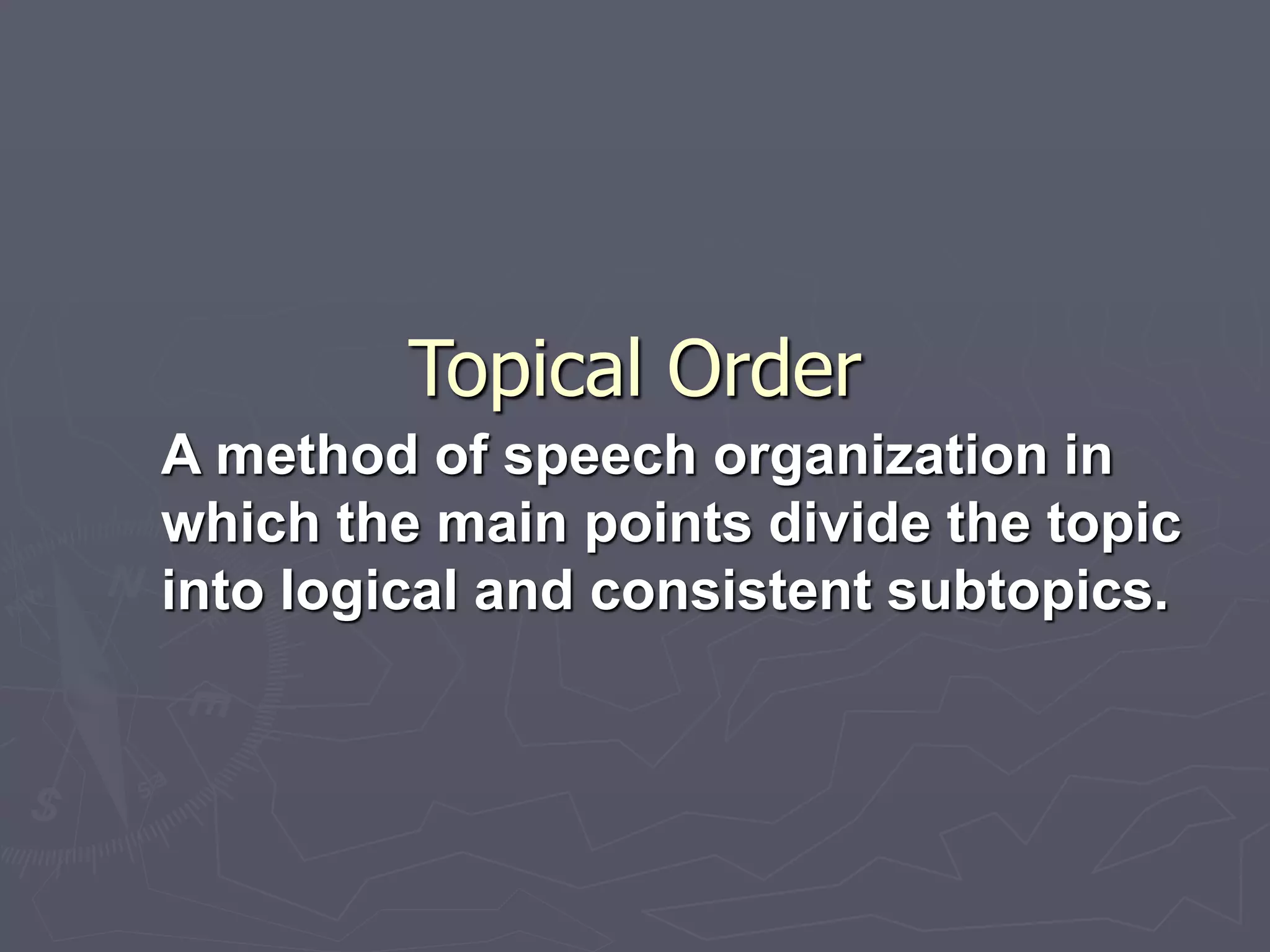 Topical Order

A method of speech organization in which the main points divide the topic into logical and consistent subtopics.